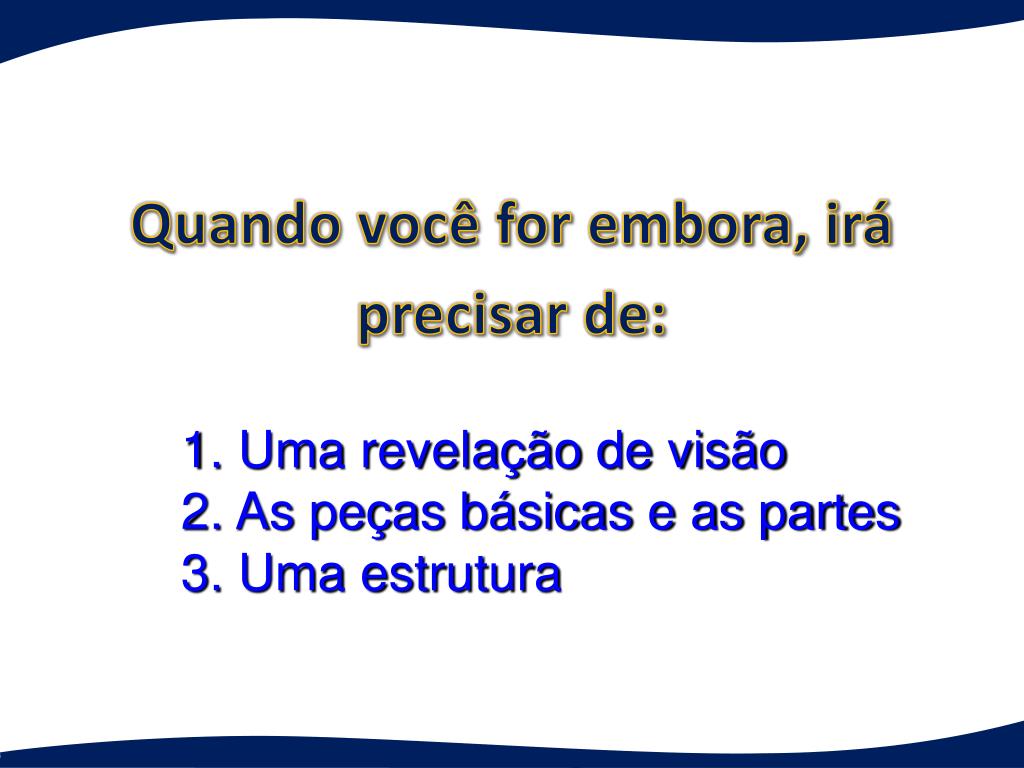 Quando você for embora, irá precisar de:

1. Uma revelação de visão
2. As peças básicas e as partes
3. Uma estrutura